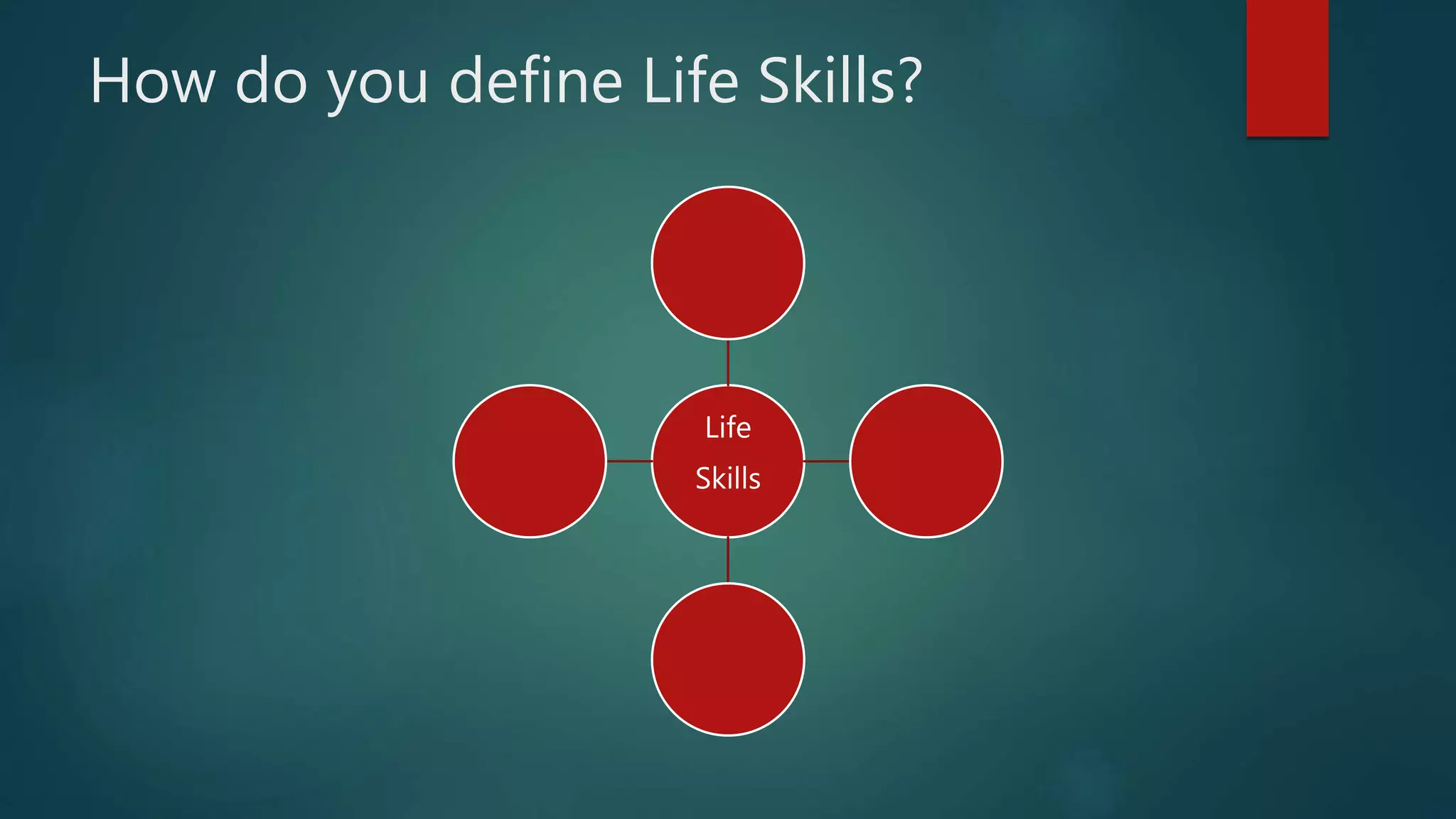 How do you define Life Skills?

Life Skills